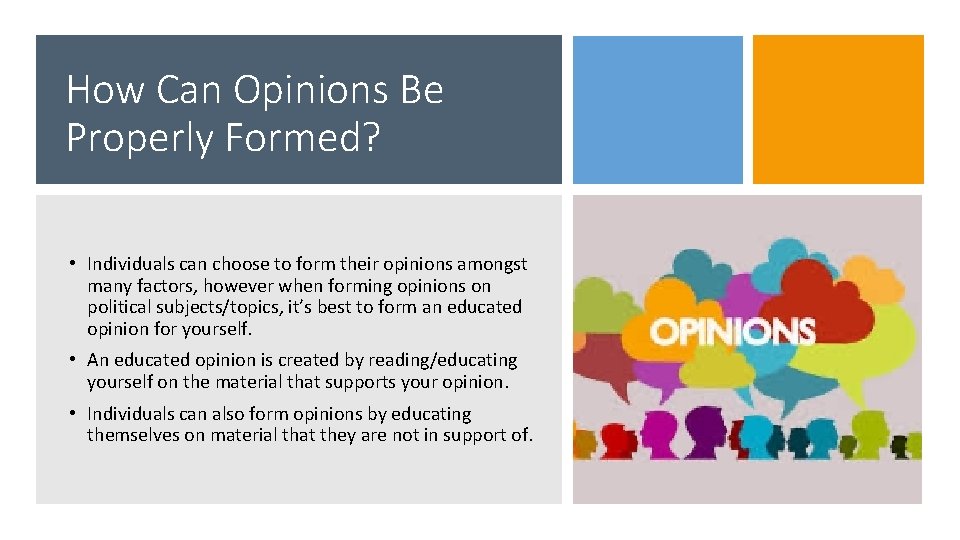 How Can Opinions Be Properly Formed?

• Individuals can choose to form their opinions amongst many factors, however when forming opinions on political subjects/topics, it's best to form an educated opinion for yourself.

• An educated opinion is created by reading/educating yourself on the material that supports your opinion.

• Individuals can also form opinions by educating themselves on material that they are not in support of.

OPINIONS